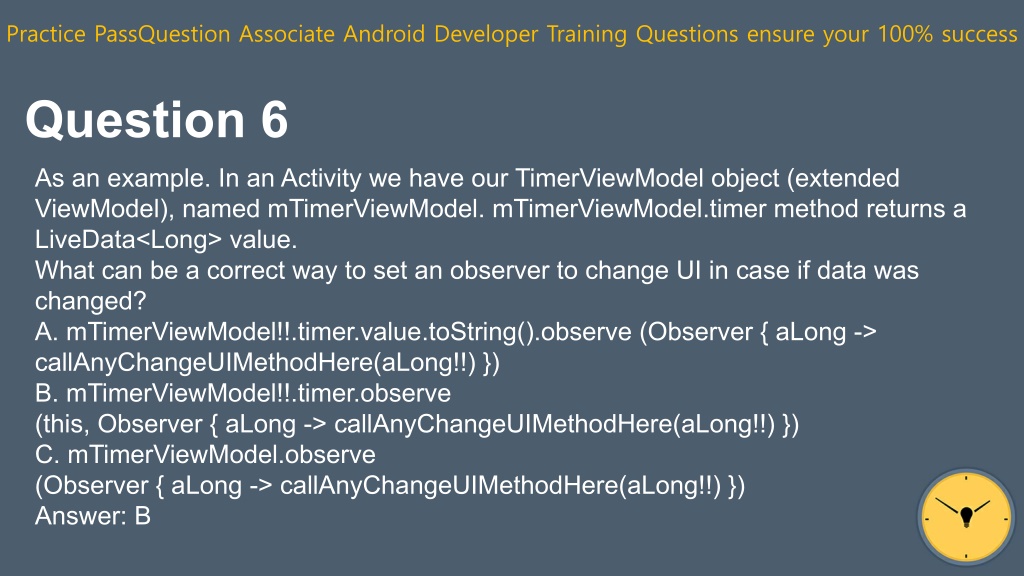 Practice PassQuestion Associate Android Developer Training Questions ensure your 100% success

Question 6

As an example. In an Activity we have our TimerViewModel object (extended ViewModel), named mTimerViewModel. mTimerViewModel.timer method returns a LiveData<Long> value.
What can be a correct way to set an observer to change UI in case if data was changed?
A. mTimerViewModel!!.timer.value.toString().observe (Observer { aLong -> callAnyChangeUIMethodHere(aLong!!) })
B. mTimerViewModel!!.timer.observe
(this, Observer { aLong -> callAnyChangeUIMethodHere(aLong!!) })
C. mTimerViewModel.observe
(Observer { aLong -> callAnyChangeUIMethodHere(aLong!!) })
Answer: B